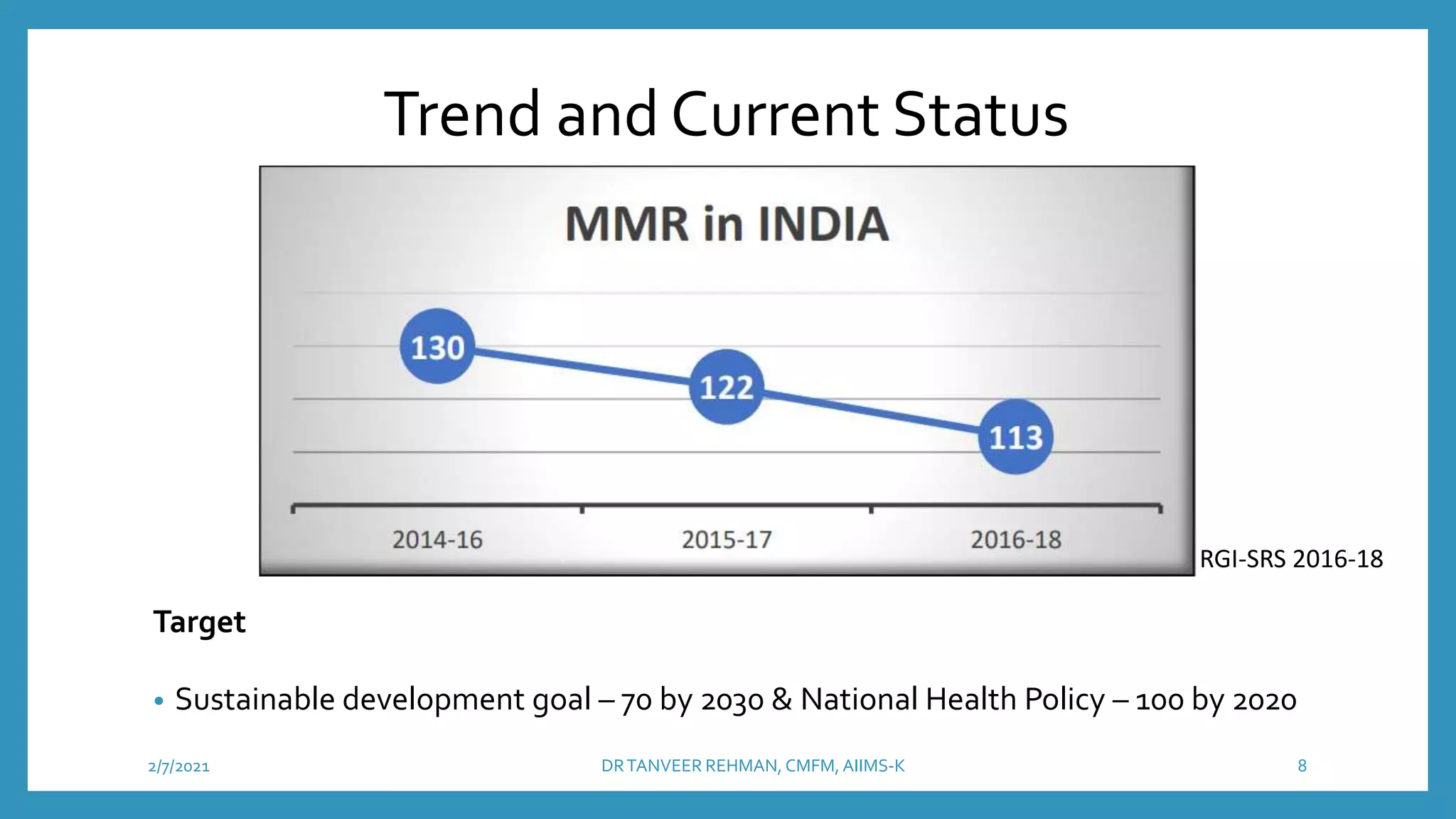 Trend and Current Status

MMR in INDIA

130

122

113

2014-16

2015-17

2016-18

RGI-SRS 2016-18

Target

• Sustainable development goal – 70 by 2030 & National Health Policy – 100 by 2020

2/7/2021

DR TANVEER REHMAN, CMFM, AIIMS-K

8